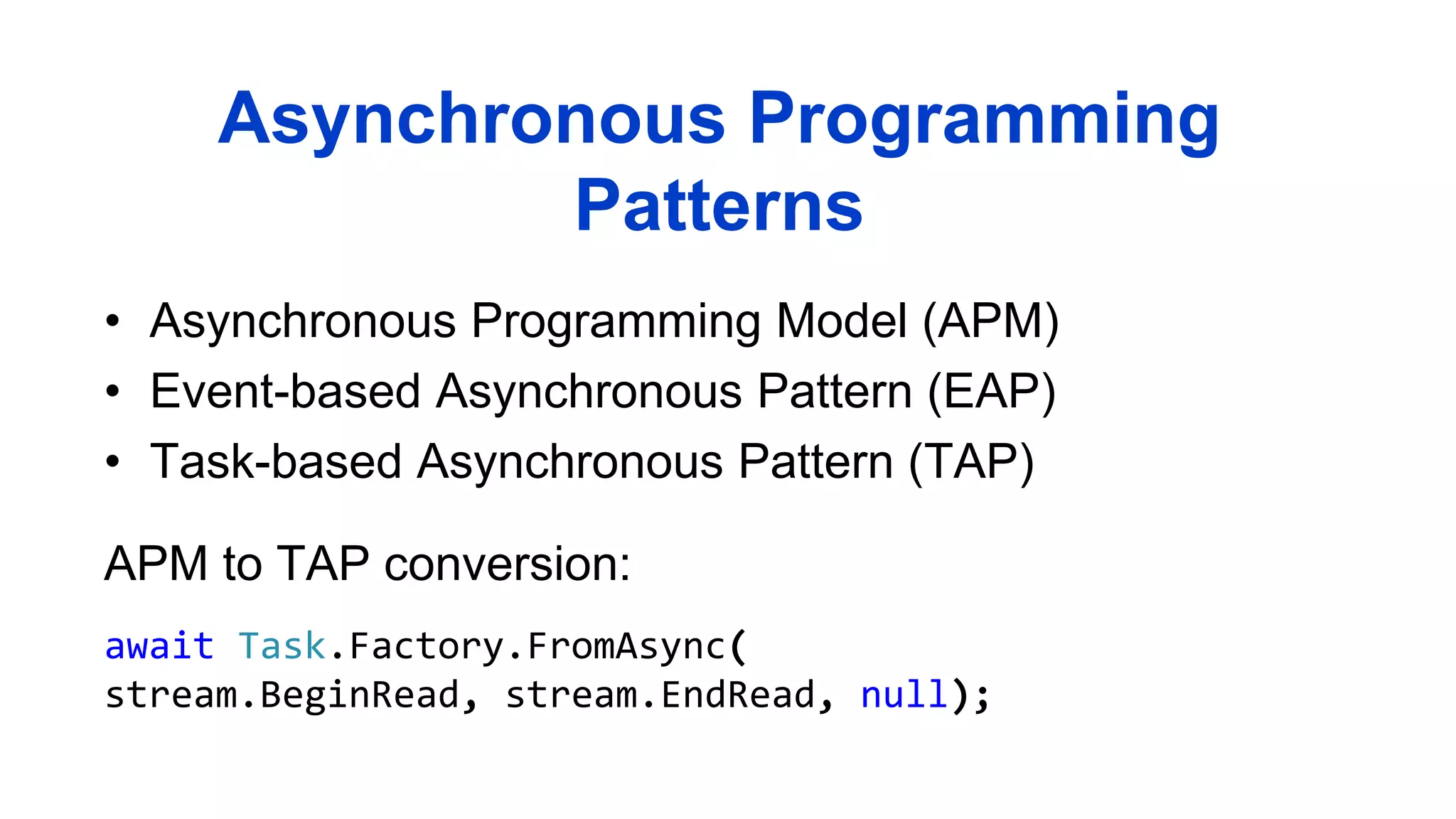 Asynchronous Programming Patterns

• Asynchronous Programming Model (APM)
• Event-based Asynchronous Pattern (EAP)
• Task-based Asynchronous Pattern (TAP)

APM to TAP conversion:

await Task.Factory.FromAsync(
stream.BeginRead, stream.EndRead, null);